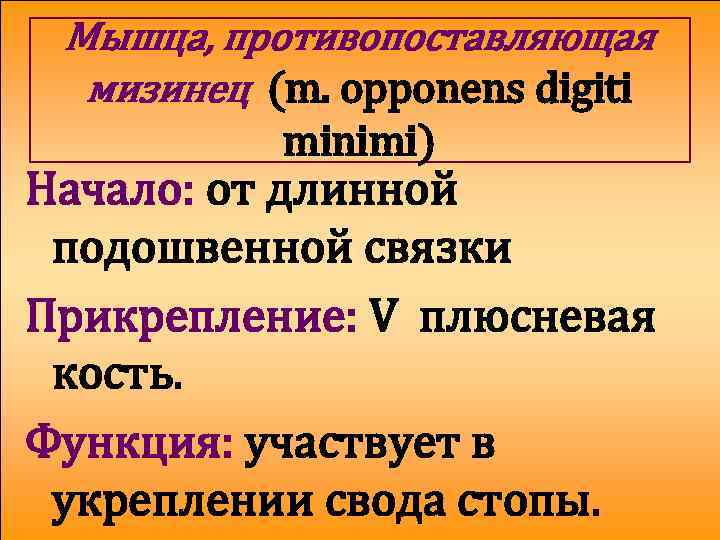 Мышца, противопоставляющая мизинец (m. opponens digiti minimi)

Начало: от длинной подошвенной связки

Прикрепление: V плюсневая кость.

Функция: участвует в укреплении свода стопы.